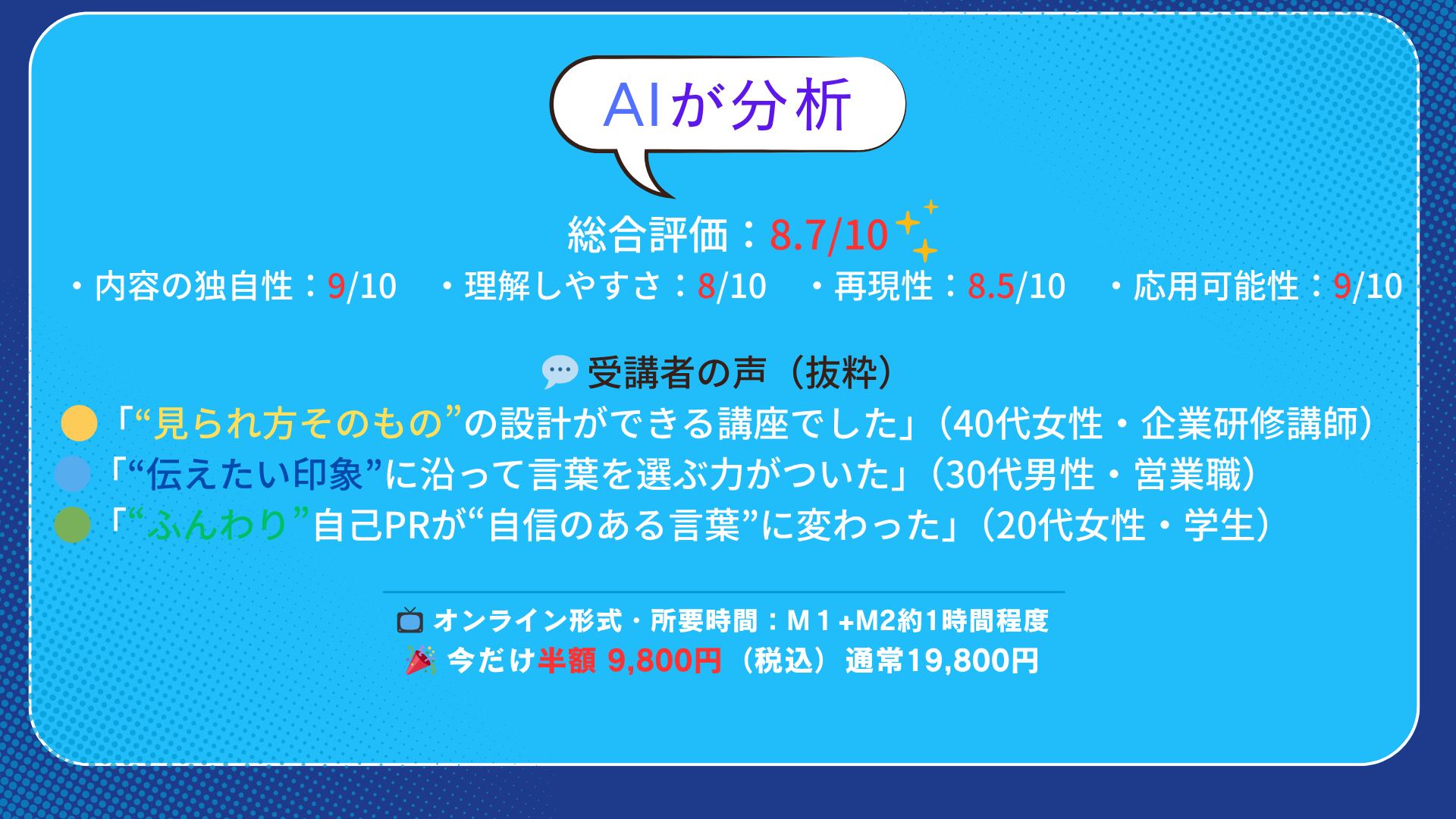 AIが分析

総合評価：8.7/10

・内容の独自性：9/10　・理解しやすさ：8/10　・再現性：8.5/10　・応用可能性：9/10

受講者の声（抜粋）

「“見られ方そのもの”の設計ができる講座でした」（40代女性・企業研修講師）
「“伝えたい印象”に沿って言葉を選ぶ力がついた」（30代男性・営業職）
「“ふんわり”自己PRが“自信のある言葉”に変わった」（20代女性・学生）

オンライン形式・所要時間：M１+M2約1時間程度
今だけ半額 9,800円（税込）通常19,800円